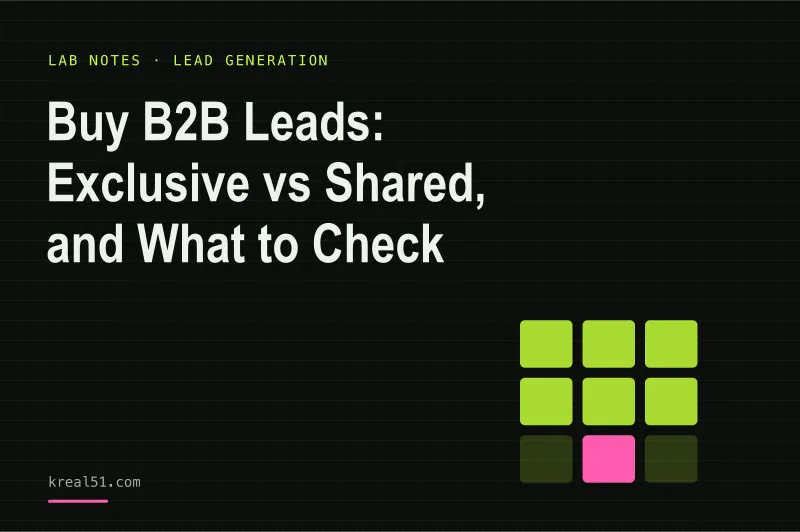 LAB NOTES · LEAD GENERATION

Buy B2B Leads: Exclusive vs Shared, and What to Check

kreal51.com